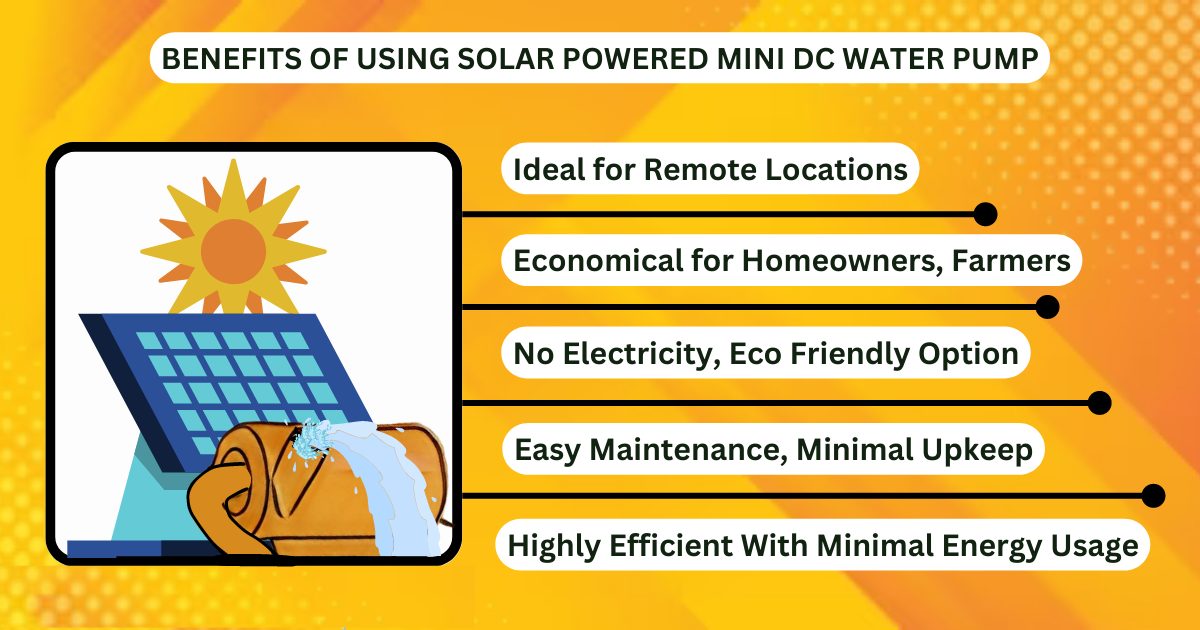 BENEFITS OF USING SOLAR POWERED MINI DC WATER PUMP

Ideal for Remote Locations

Economical for Homeowners, Farmers

No Electricity, Eco Friendly Option

Easy Maintenance, Minimal Upkeep

Highly Efficient With Minimal Energy Usage